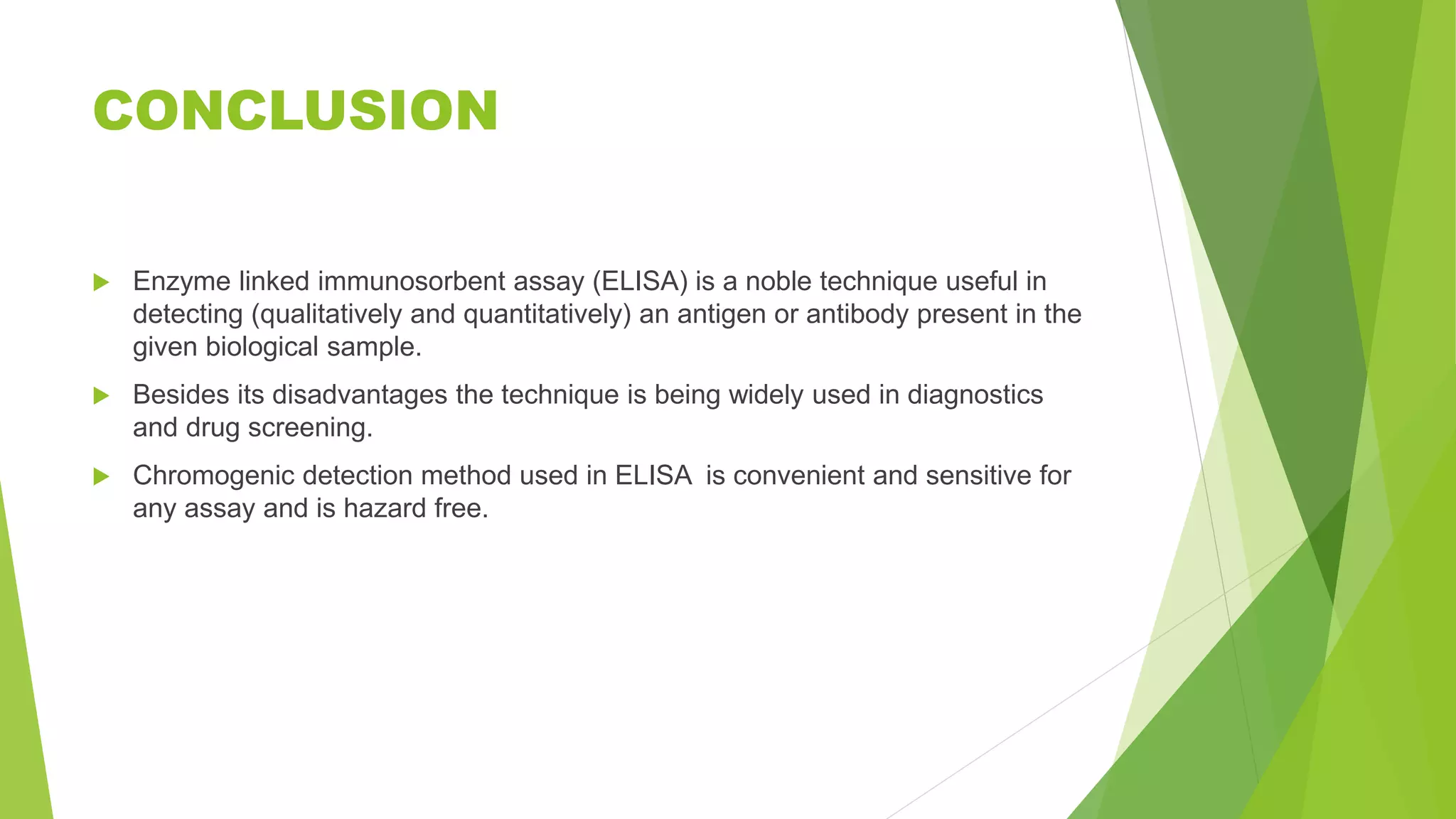 CONCLUSION

Enzyme linked immunosorbent assay (ELISA) is a noble technique useful in detecting (qualitatively and quantitatively) an antigen or antibody present in the given biological sample.

Besides its disadvantages the technique is being widely used in diagnostics and drug screening.

Chromogenic detection method used in ELISA is convenient and sensitive for any assay and is hazard free.